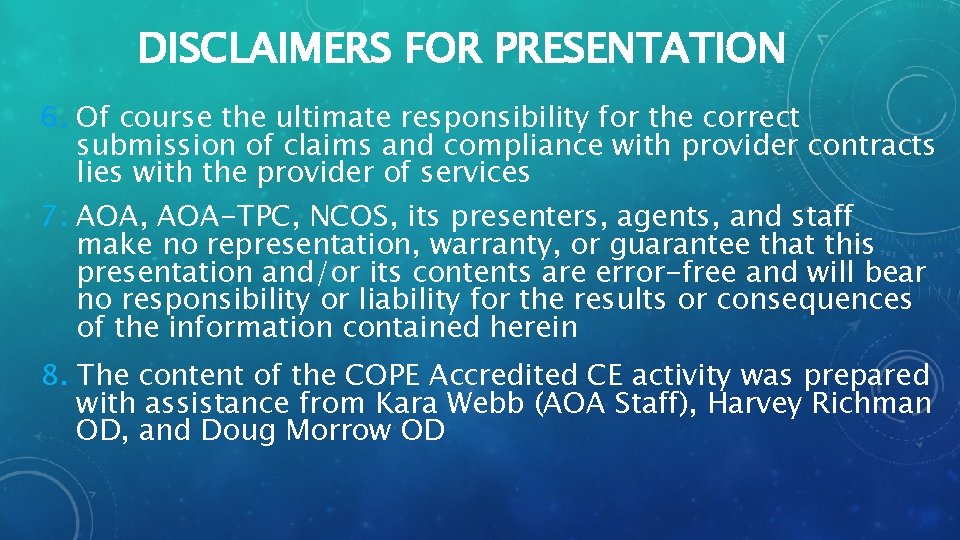 DISCLAIMERS FOR PRESENTATION

6. Of course the ultimate responsibility for the correct submission of claims and compliance with provider contracts lies with the provider of services

7. AOA, AOA-TPC, NCOS, its presenters, agents, and staff make no representation, warranty, or guarantee that this presentation and/or its contents are error-free and will bear no responsibility or liability for the results or consequences of the information contained herein

8. The content of the COPE Accredited CE activity was prepared with assistance from Kara Webb (AOA Staff), Harvey Richman OD, and Doug Morrow OD